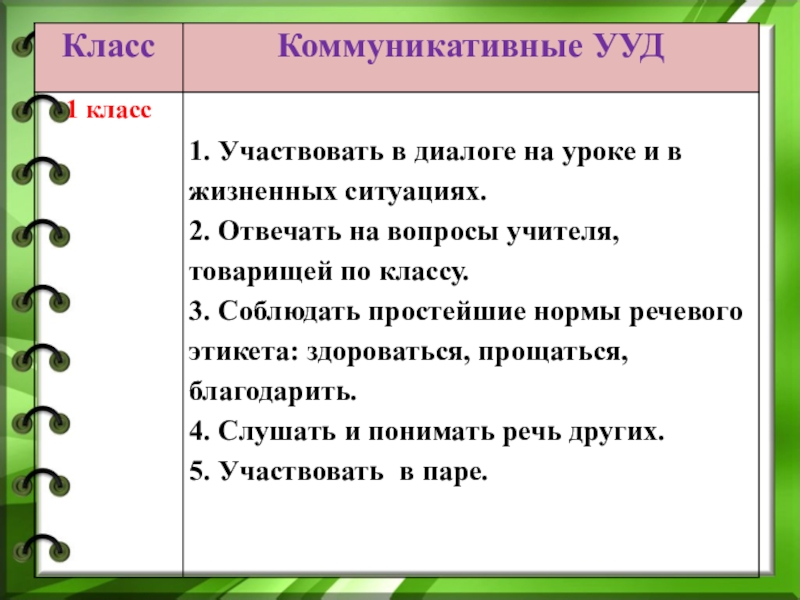 | Класс | Коммуникативные УУД |
|---|---|
| 1 класс | 1. Участвовать в диалоге на уроке и в жизненных ситуациях. 2. Отвечать на вопросы учителя, товарищей по классу. 3. Соблюдать простейшие нормы речевого этикета: здороваться, прощаться, благодарить. 4. Слушать и понимать речь других. 5. Участвовать в паре. |